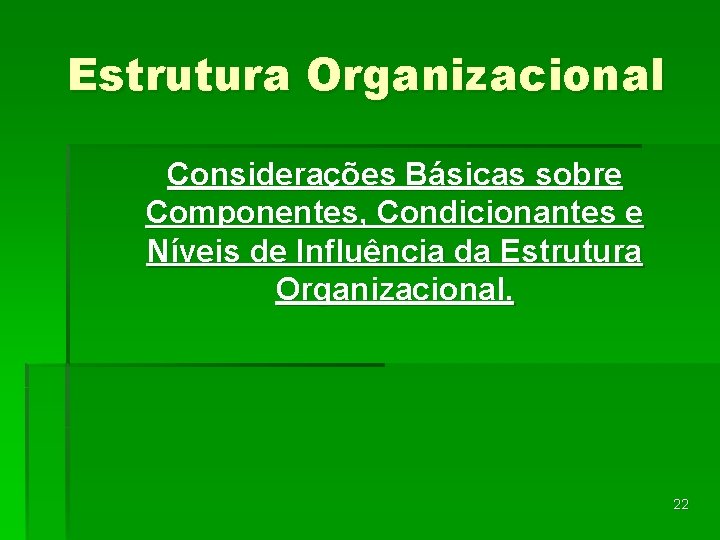 Estrutura Organizacional

Considerações Básicas sobre Componentes, Condicionantes e Níveis de Influência da Estrutura Organizacional.

22